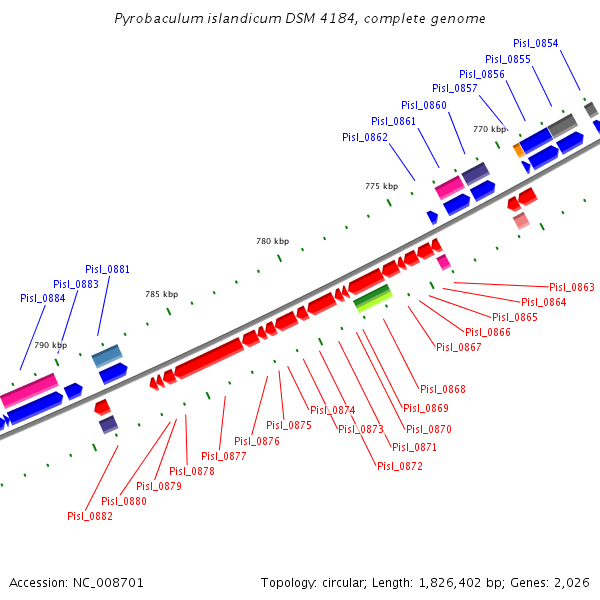 Pyrobaculum islandicum DSM 4184, complete genome

Pisl_0854
Pisl_0855
Pisl_0856
Pisl_0857
Pisl_0860
Pisl_0861
Pisl_0862
770 kbp
775 kbp
780 kbp
785 kbp
790 kbp
Pisl_0881
Pisl_0883
Pisl_0884
Pisl_0863
Pisl_0864
Pisl_0865
Pisl_0866
Pisl_0867
Pisl_0868
Pisl_0869
Pisl_0870
Pisl_0871
Pisl_0872
Pisl_0873
Pisl_0874
Pisl_0875
Pisl_0876
Pisl_0877
Pisl_0878
Pisl_0879
Pisl_0880
Pisl_0882

Accession: NC_008701
Topology: circular; Length: 1,826,402 bp; Genes: 2,026